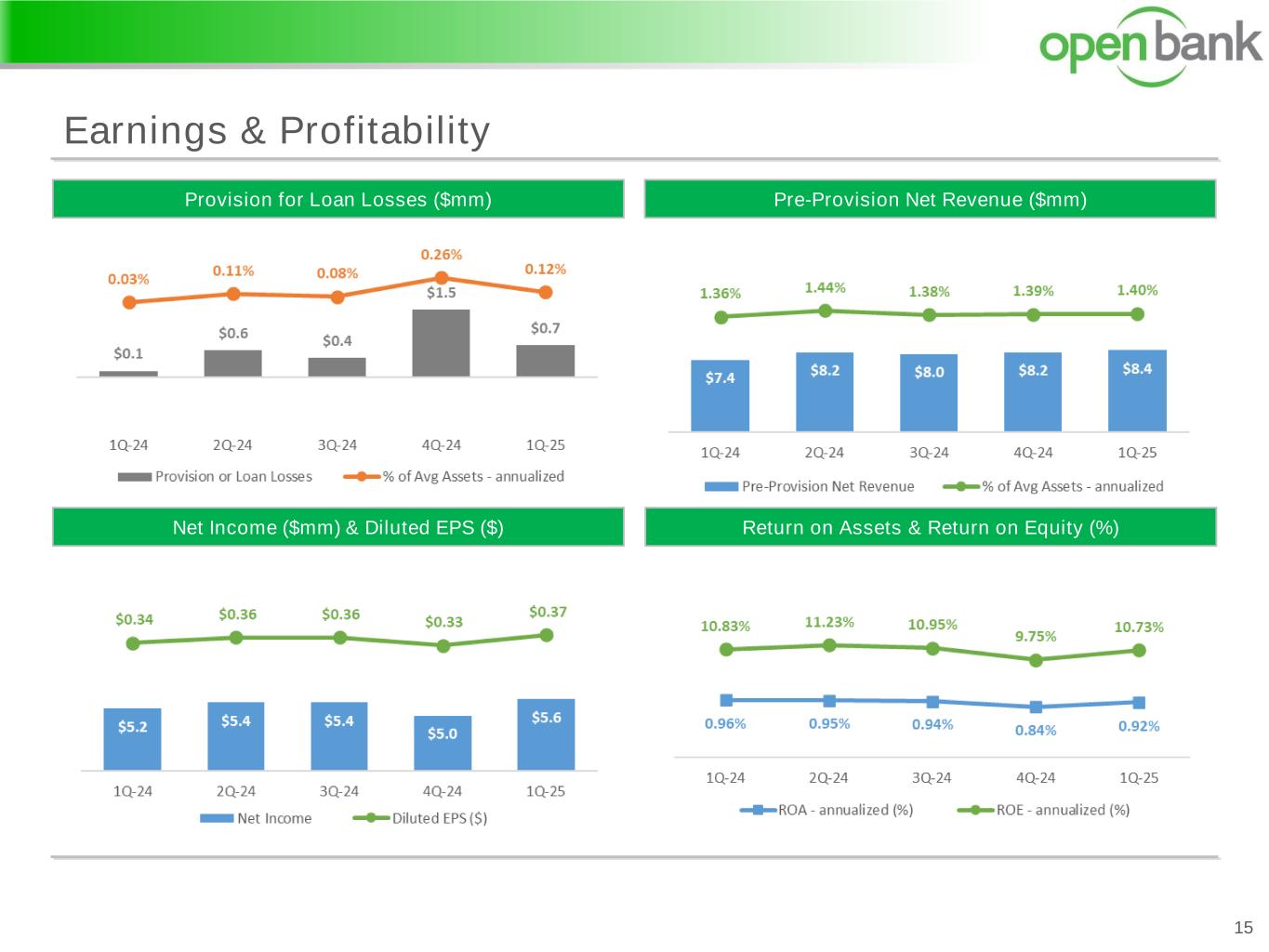 open bank

Earnings & Profitability

Provision for Loan Losses ($mm)

0.03% 0.11% 0.08% 0.26% 0.12%

$0.1 $0.6 $0.4 $1.5 $0.7

1Q-24 2Q-24 3Q-24 4Q-24 1Q-25

Provision or Loan Losses % of Avg Assets - annualized

Pre-Provision Net Revenue ($mm)

1.36% 1.44% 1.38% 1.39% 1.40%

$7.4 $8.2 $8.0 $8.2 $8.4

1Q-24 2Q-24 3Q-24 4Q-24 1Q-25

Pre-Provision Net Revenue % of Avg Assets - annualized

Net Income ($mm) & Diluted EPS ($)

$0.34 $0.36 $0.36 $0.33 $0.37

$5.2 $5.4 $5.4 $5.0 $5.6

1Q-24 2Q-24 3Q-24 4Q-24 1Q-25

Net Income Diluted EPS ($)

Return on Assets & Return on Equity (%)

10.83% 11.23% 10.95% 9.75% 10.73%

0.96% 0.95% 0.94% 0.84% 0.92%

1Q-24 2Q-24 3Q-24 4Q-24 1Q-25

ROA - annualized (%) ROE - annualized (%)

15